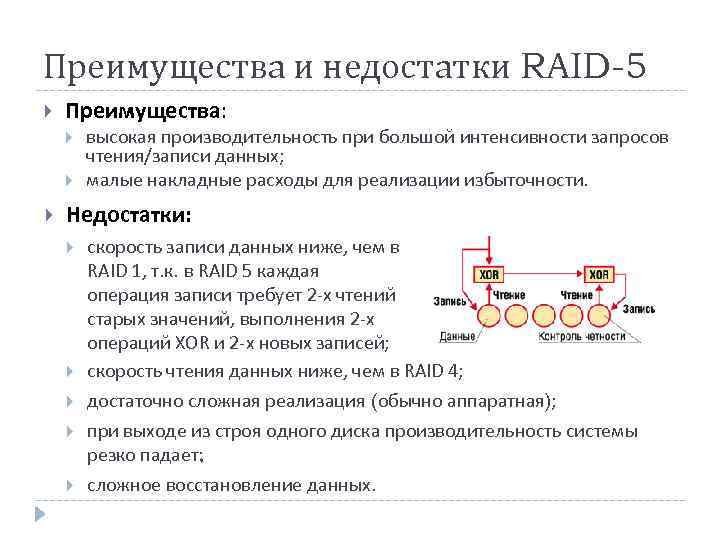 Преимущества и недостатки RAID-5

Преимущества:

высокая производительность при большой интенсивности запросов чтения/записи данных;

малые накладные расходы для реализации избыточности.

Недостатки:

скорость записи данных ниже, чем в RAID 1, т.к. в RAID 5 каждая операция записи требует 2-х чтений старых значений, выполнения 2-х операций XOR и 2-х новых записей;

XOR

XOR

Запись

Чтение

Чтение

Запись

Данные

Контроль четности

скорость чтения данных ниже, чем в RAID 4;

достаточно сложная реализация (обычно аппаратная);

при выходе из строя одного диска производительность системы резко падает;

сложное восстановление данных.